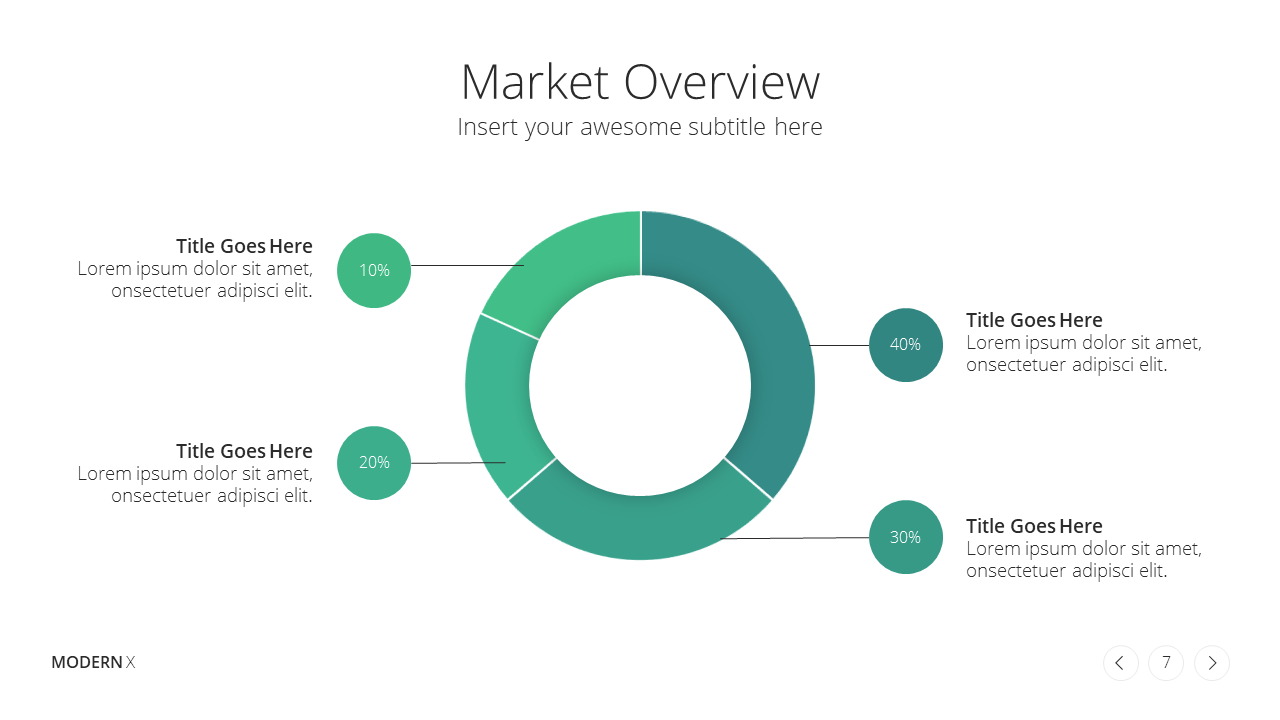 Market Overview
Insert your awesome subtitle here

Title Goes Here
Lorem ipsum dolor sit amet, onsectetuer adipisci elit.

10%

Title Goes Here
Lorem ipsum dolor sit amet, onsectetuer adipisci elit.

20%

40%

Title Goes Here
Lorem ipsum dolor sit amet, onsectetuer adipisci elit.

30%

Title Goes Here
Lorem ipsum dolor sit amet, onsectetuer adipisci elit.

MODERN X

7